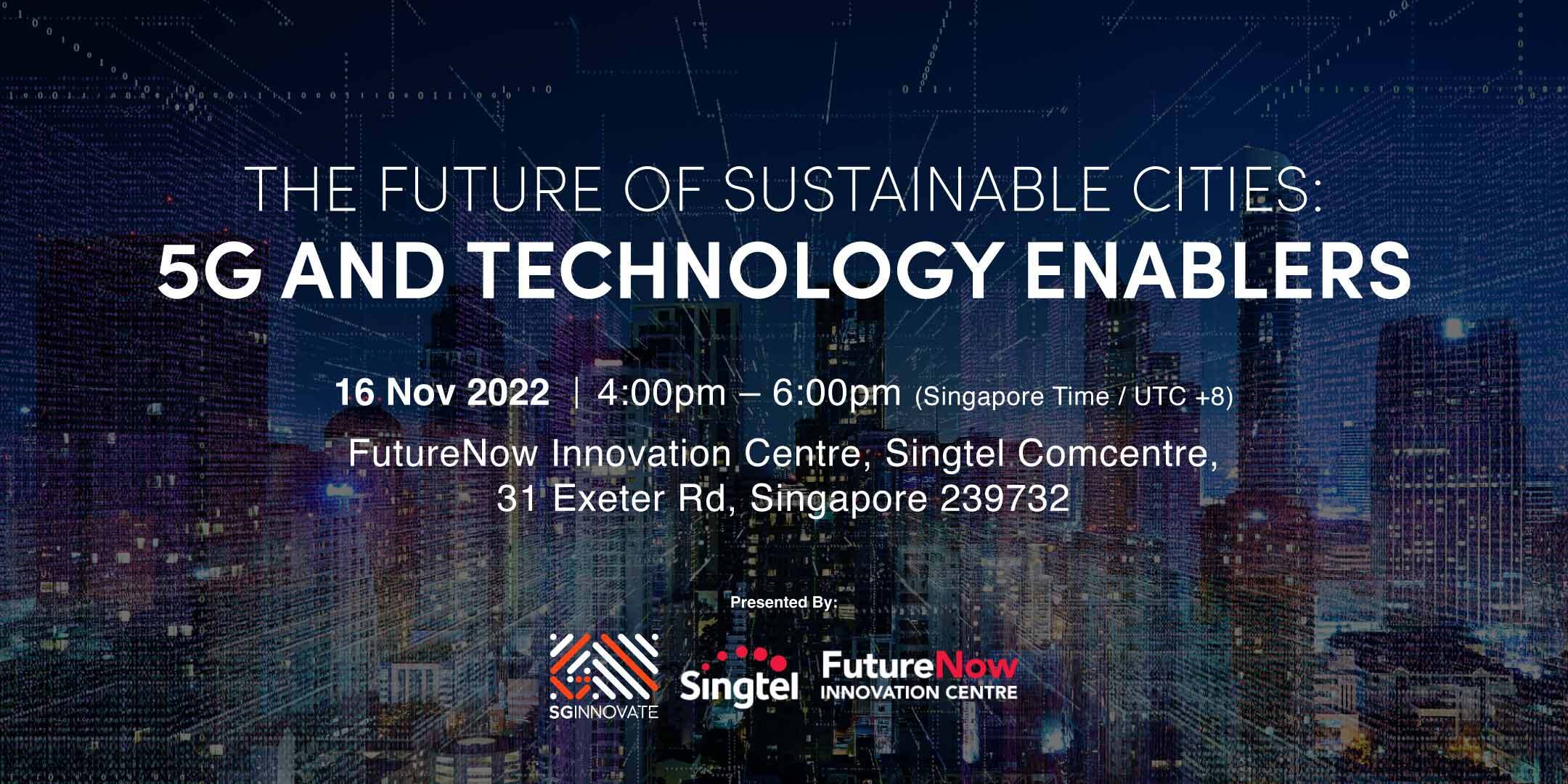 THE FUTURE OF SUSTAINABLE CITIES:
5G AND TECHNOLOGY ENABLERS

16 Nov 2022 | 4:00pm – 6:00pm (Singapore Time / UTC +8)

FutureNow Innovation Centre, Singtel Comcentre, 31 Exeter Rd, Singapore 239732

Presented By:

SGINNOVATE

Singtel

FutureNow
INNOVATION CENTRE